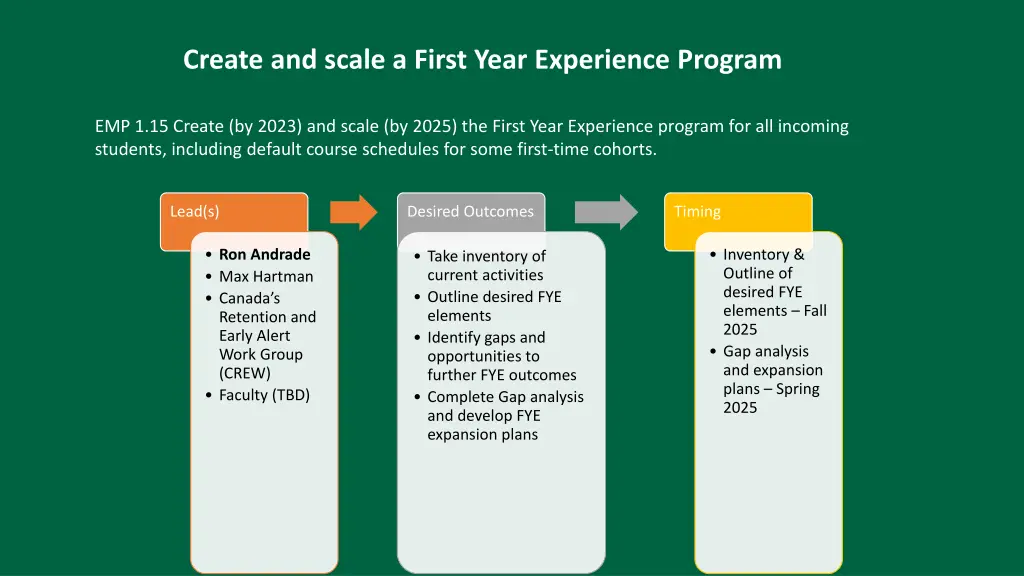 Create and scale a First Year Experience Program

EMP 1.15 Create (by 2023) and scale (by 2025) the First Year Experience program for all incoming students, including default course schedules for some first-time cohorts.

Lead(s)

• Ron Andrade
• Max Hartman
• Canada's Retention and Early Alert Work Group (CREW)
• Faculty (TBD)

Desired Outcomes

• Take inventory of current activities
• Outline desired FYE elements
• Identify gaps and opportunities to further FYE outcomes
• Complete Gap analysis and develop FYE expansion plans

Timing

• Inventory & Outline of desired FYE elements – Fall 2025
• Gap analysis and expansion plans – Spring 2025